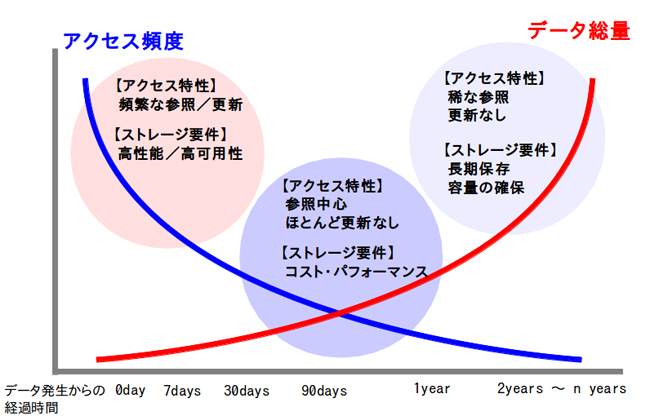 アクセス頻度

データ総量

【アクセス特性】
頻繁な参照／更新

【ストレージ要件】
高性能／高可用性

【アクセス特性】
参照中心
ほとんど更新なし

【ストレージ要件】
コスト・パフォーマンス

【アクセス特性】
稀な参照
更新なし

【ストレージ要件】
長期保存
容量の確保

データ発生からの経過時間　0day　7days　30days　90days　1year　2years ～ n years